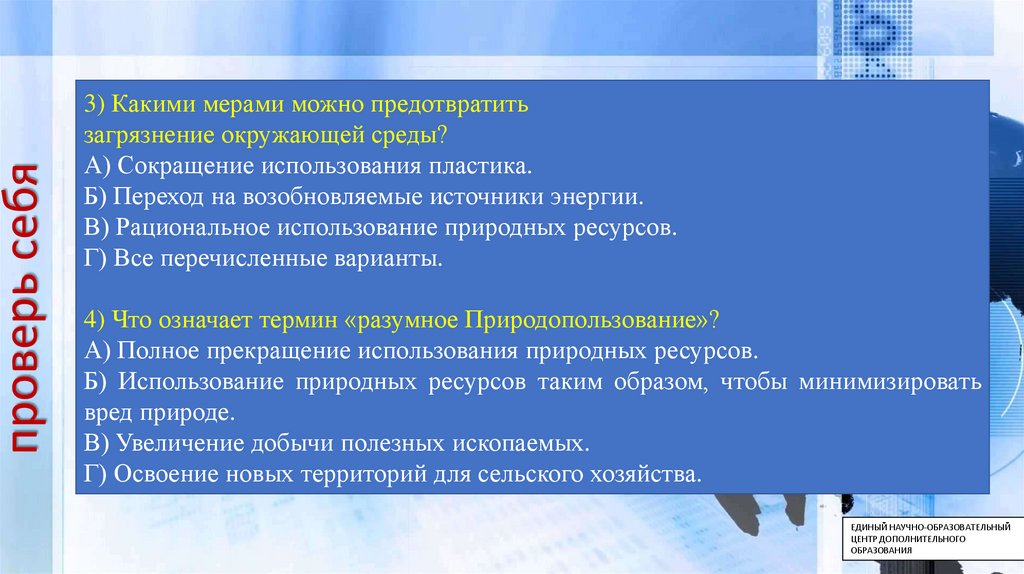 проверь себя

3) Какими мерами можно предотвратить загрязнение окружающей среды?
А) Сокращение использования пластика.
Б) Переход на возобновляемые источники энергии.
В) Рациональное использование природных ресурсов.
Г) Все перечисленные варианты.

4) Что означает термин «разумное Природопользование»?
А) Полное прекращение использования природных ресурсов.
Б) Использование природных ресурсов таким образом, чтобы минимизировать вред природе.
В) Увеличение добычи полезных ископаемых.
Г) Освоение новых территорий для сельского хозяйства.

ЕДИНЫЙ НАУЧНО-ОБРАЗОВАТЕЛЬНЫЙ ЦЕНТР ДОПОЛНИТЕЛЬНОГО ОБРАЗОВАНИЯ